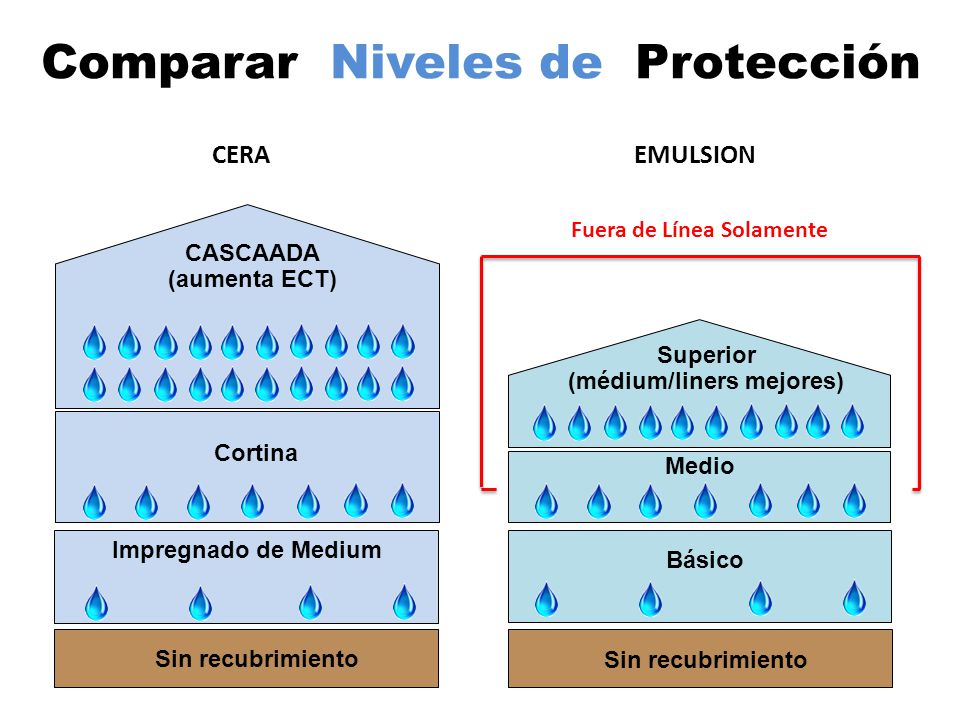 Comparar Niveles de Protección

CERA

CASCAADA
(aumenta ECT)

Cortina

Impregnado de Medium

Sin recubrimiento

EMULSION

Fuera de Línea Solamente

Superior
(médium/liners mejores)

Medio

Básico

Sin recubrimiento